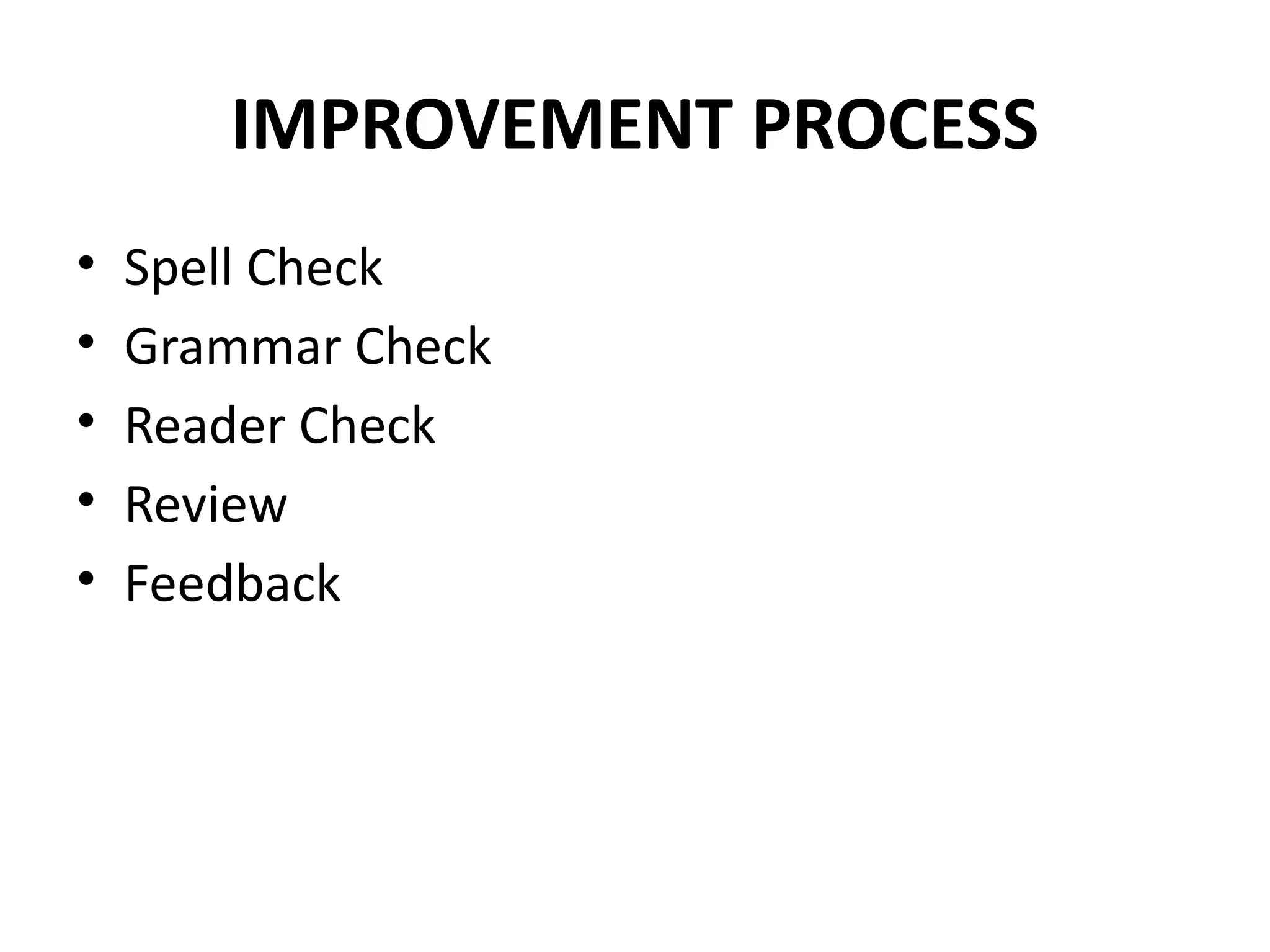 IMPROVEMENT PROCESS

• Spell Check
• Grammar Check
• Reader Check
• Review
• Feedback